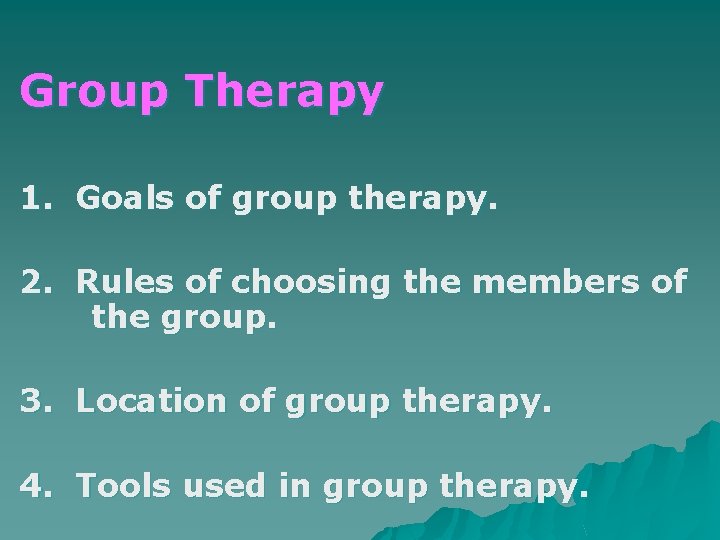 Group Therapy

1. Goals of group therapy.

2. Rules of choosing the members of the group.

3. Location of group therapy.

4. Tools used in group therapy.